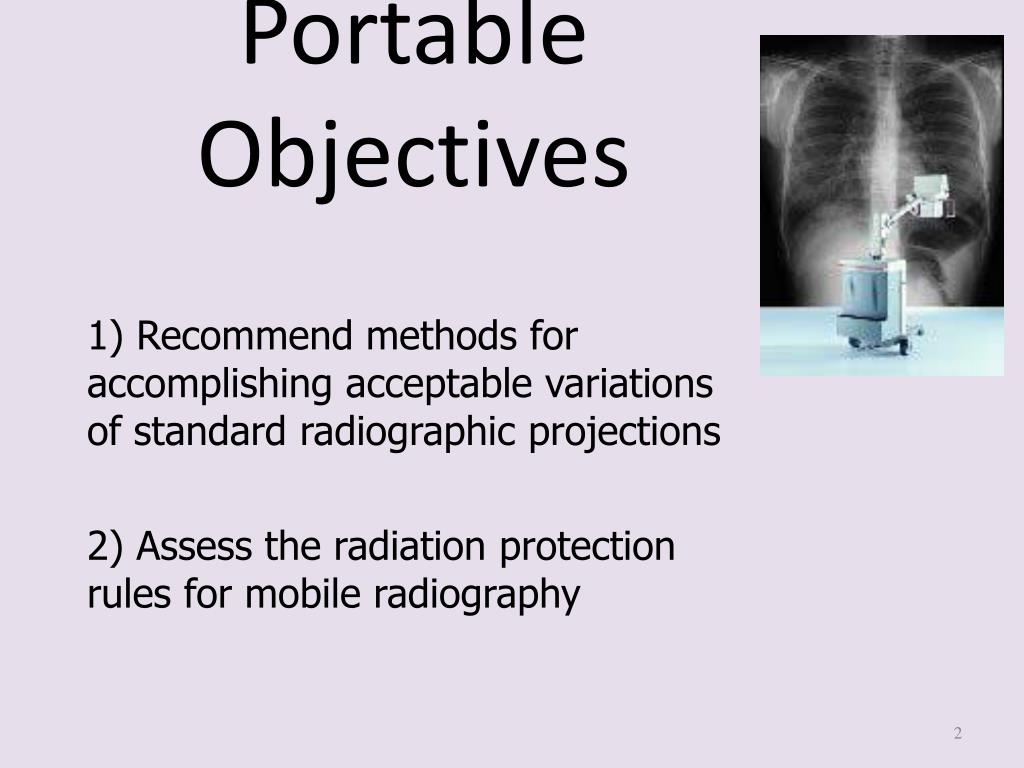 Portable Objectives

1) Recommend methods for accomplishing acceptable variations of standard radiographic projections

2) Assess the radiation protection rules for mobile radiography

2